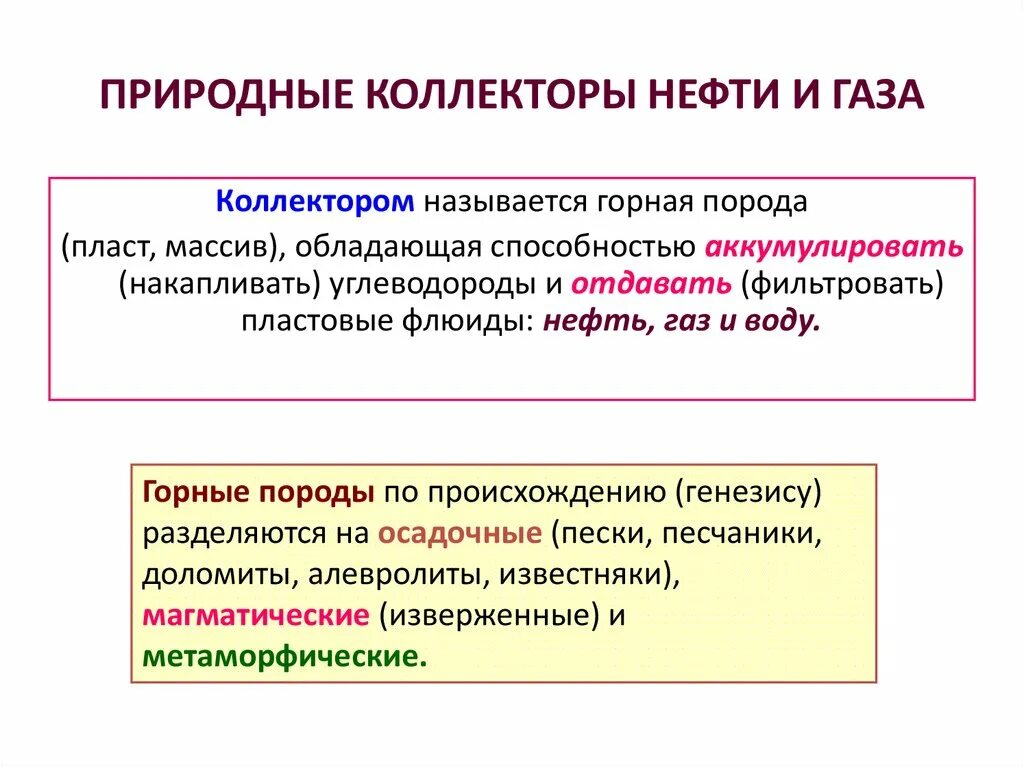 ПРИРОДНЫЕ КОЛЛЕКТОРЫ НЕФТИ И ГАЗА

Коллектором называется горная порода (пласт, массив), обладающая способностью аккумулировать (накапливать) углеводороды и отдавать (фильтровать) пластовые флюиды: нефть, газ и воду.

Горные породы по происхождению (генезису) разделяются на осадочные (пески, песчаники, доломиты, алевролиты, известняки), магматические (изверженные) и метаморфические.